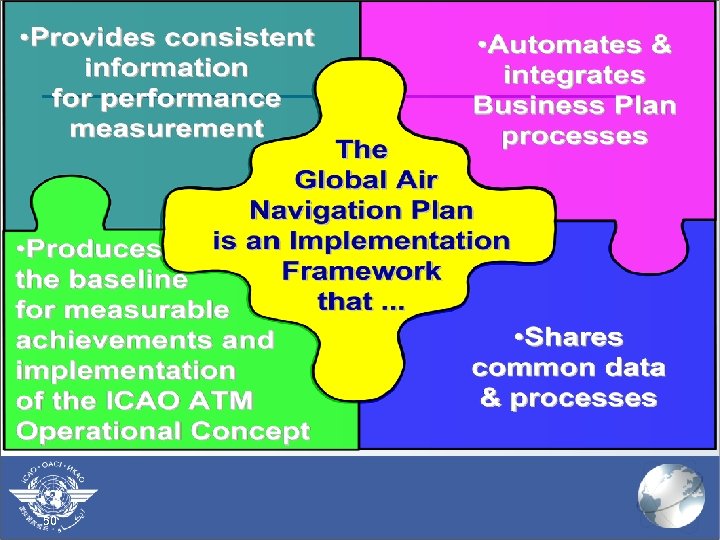 •Provides consistent information for performance measurement

•Automates & integrates Business Plan processes

The Global Air Navigation Plan is an Implementation Framework that ...

•Produces the baseline for measurable achievements and implementation of the ICAO ATM Operational Concept

•Shares common data & processes

ICAO • OACI • ИКАО

50